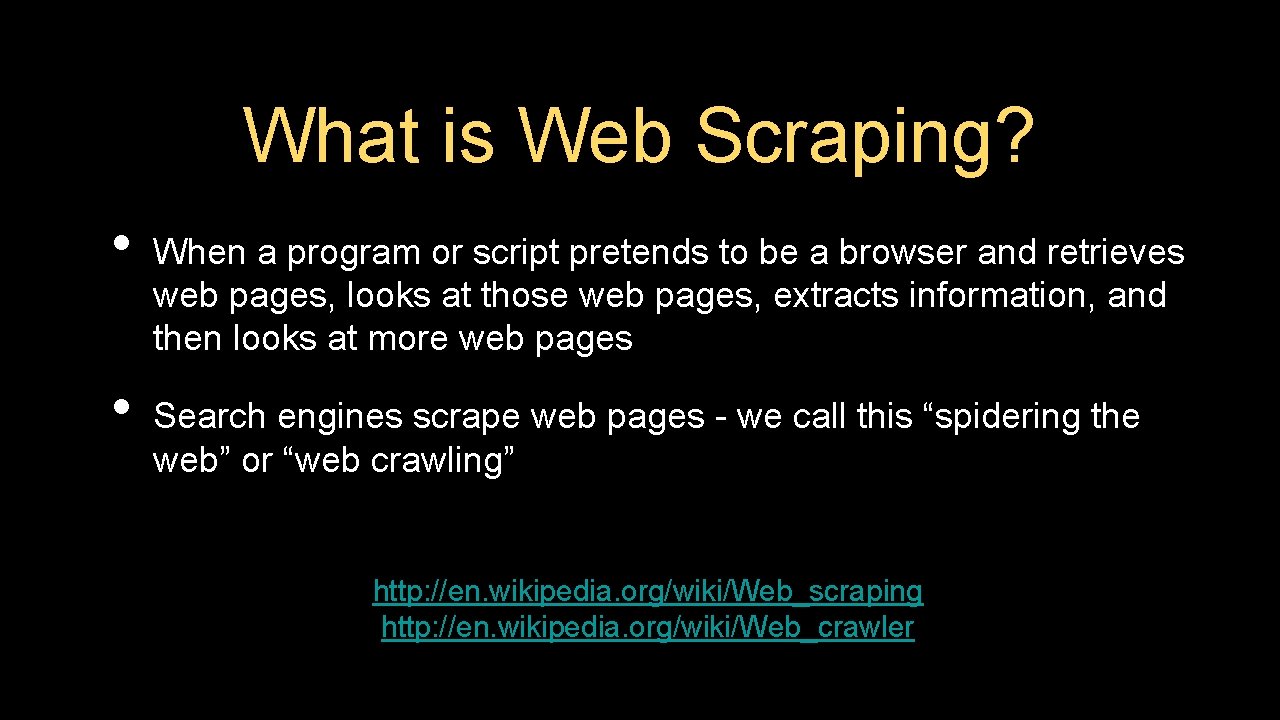 What is Web Scraping?

• When a program or script pretends to be a browser and retrieves web pages, looks at those web pages, extracts information, and then looks at more web pages

• Search engines scrape web pages - we call this “spidering the web” or “web crawling”

http://en.wikipedia.org/wiki/Web_scraping
http://en.wikipedia.org/wiki/Web_crawler